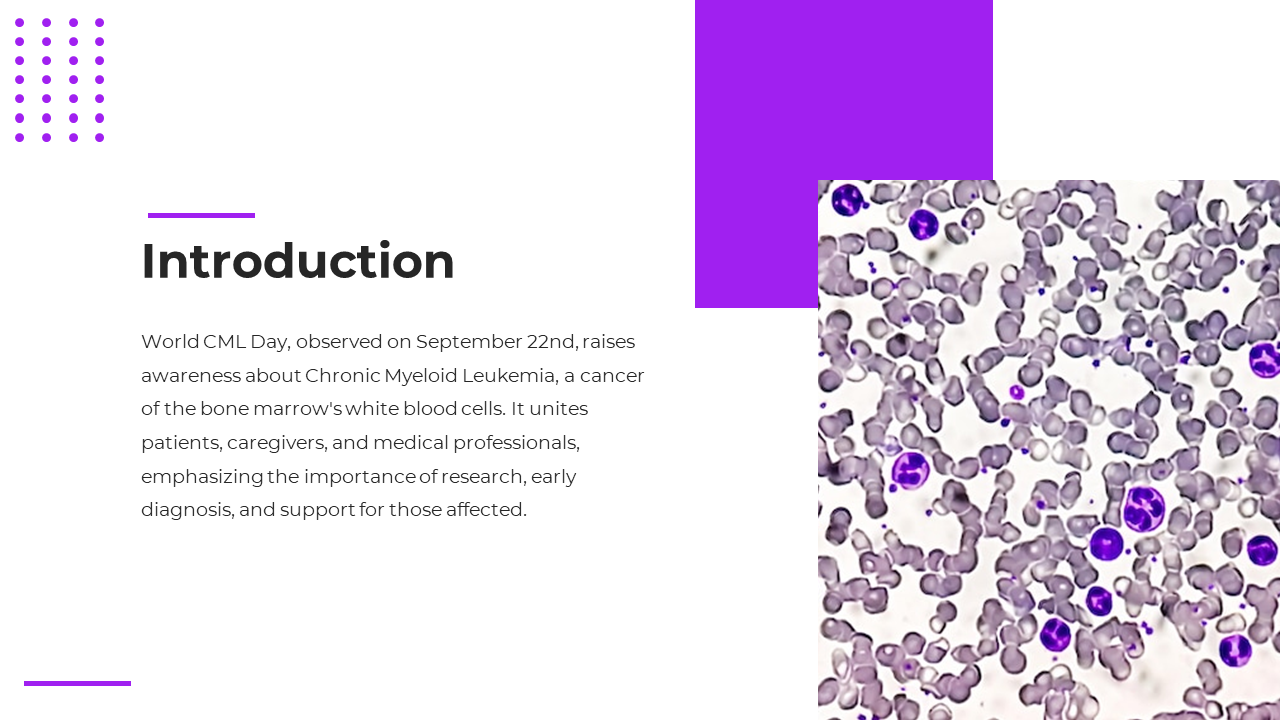 Introduction

World CML Day, observed on September 22nd, raises awareness about Chronic Myeloid Leukemia, a cancer of the bone marrow's white blood cells. It unites patients, caregivers, and medical professionals, emphasizing the importance of research, early diagnosis, and support for those affected.